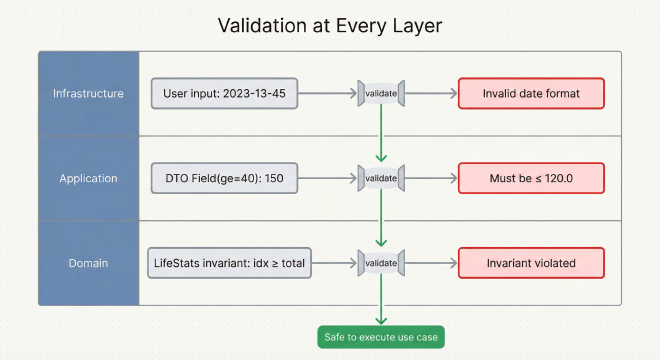 Validation at Every Layer

Infrastructure

User input: 2023-13-45

validate

Invalid date format

Application

DTO Field(ge=40): 150

validate

Must be ≤ 120.0

Domain

LifeStats invariant: idx ≥ total

validate

Invariant violated

Safe to execute use case